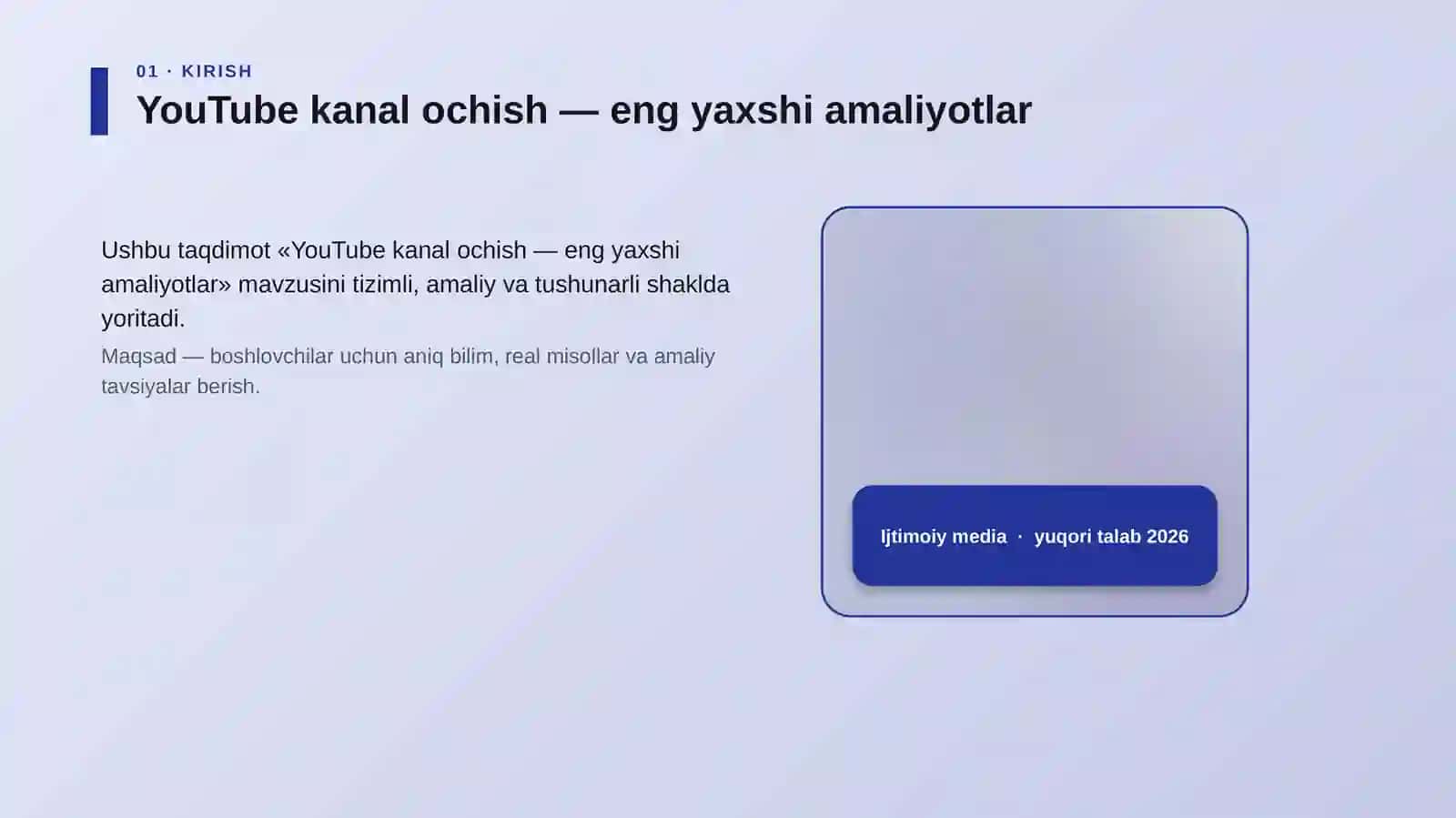 01 · KIRISH

YouTube kanal ochish — eng yaxshi amaliyotlar

Ushbu taqdimot «YouTube kanal ochish — eng yaxshi amaliyotlar» mavzusini tizimli, amaliy va tushunarli shaklda yoritadi.

Maqsad — boshlovchilar uchun aniq bilim, real misollar va amaliy tavsiyalar berish.

Ijtimoiy media · yuqori talab 2026